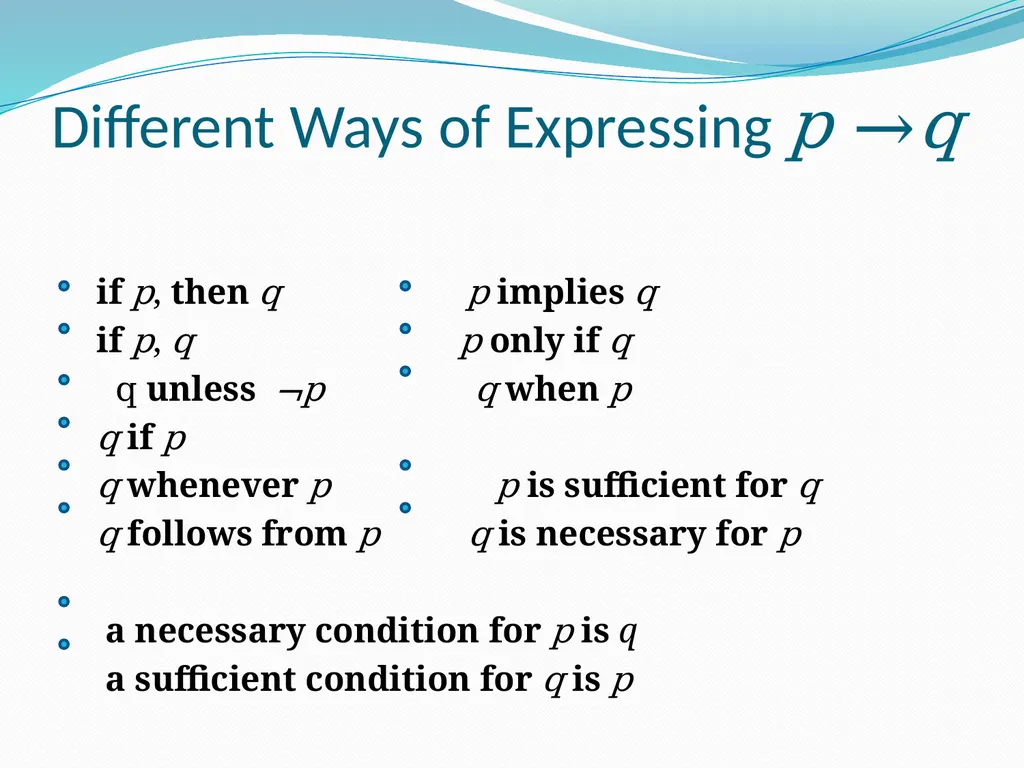 Different Ways of Expressing $p \to q$

- if $p$, then $q$
- if $p$, $q$
- q unless $\neg p$
- $q$ if $p$
- $q$ whenever $p$
- $q$ follows from $p$

- $p$ implies $q$
- $p$ only if $q$
- $q$ when $p$
- $p$ is sufficient for $q$
- $q$ is necessary for $p$

- a necessary condition for $p$ is $q$
- a sufficient condition for $q$ is $p$